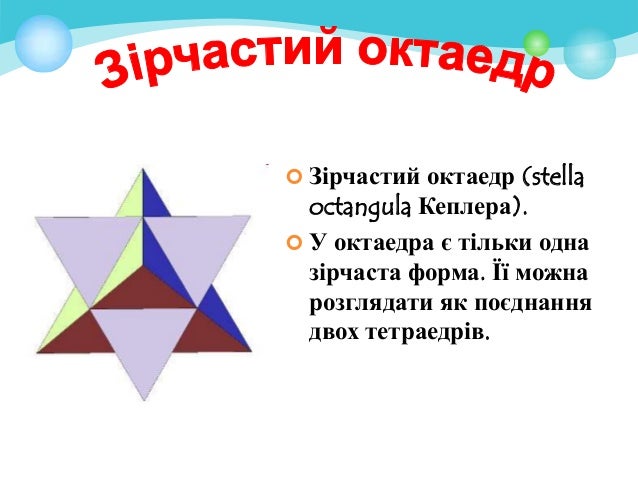 Зірчастий октаедр

Зірчастий октаедр (stella octangula Кеплера).

У октаедра є тільки одна зірчаста форма. Її можна розглядати як поєднання двох тетраедрів.